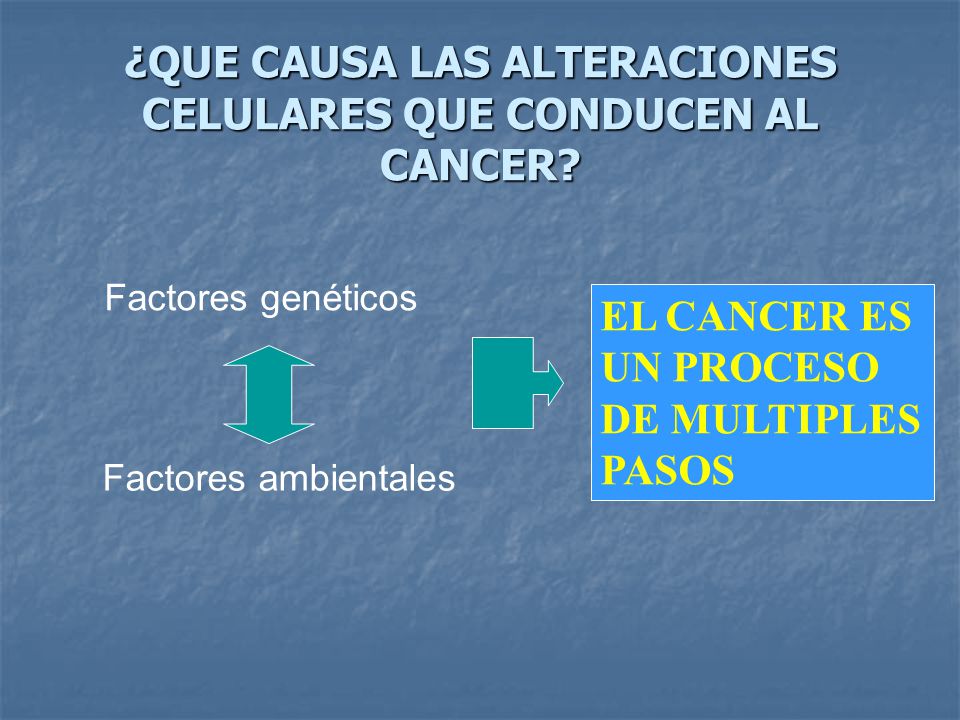 ¿QUE CAUSA LAS ALTERACIONES CELULARES QUE CONDUCEN AL CANCER?

Factores genéticos

Factores ambientales

EL CANCER ES UN PROCESO DE MULTIPLES PASOS